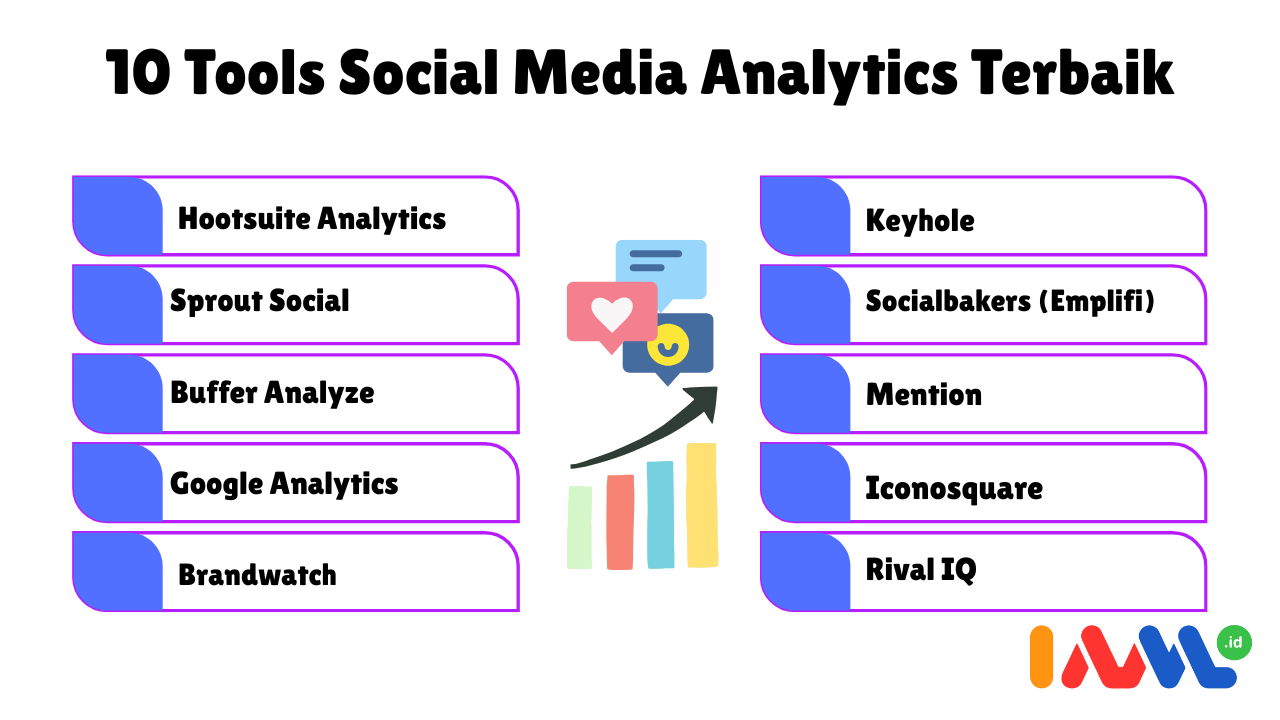 10 Tools Social Media Analytics Terbaik

Hootsuite Analytics

Sprout Social

Buffer Analyze

Google Analytics

Brandwatch

Keyhole

Socialbakers (Emplifi)

Mention

Iconosquare

Rival IQ

.id